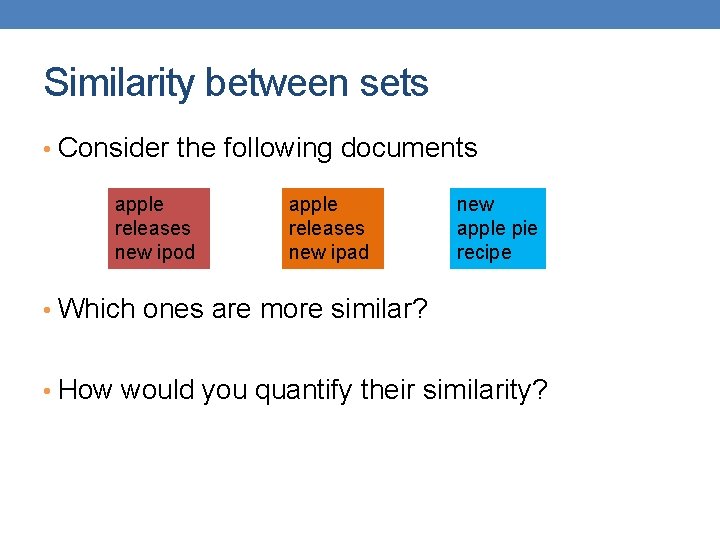 Similarity between sets

• Consider the following documents

apple
releases
new ipod

apple
releases
new ipad

new
apple pie
recipe

• Which ones are more similar?

• How would you quantify their similarity?